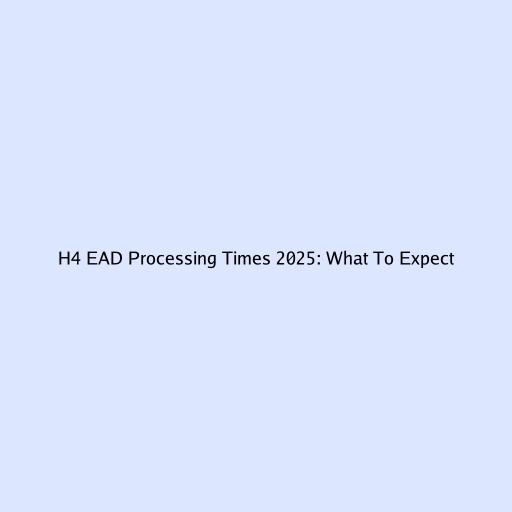 H4 EAD Processing Times 2025: What To Expect